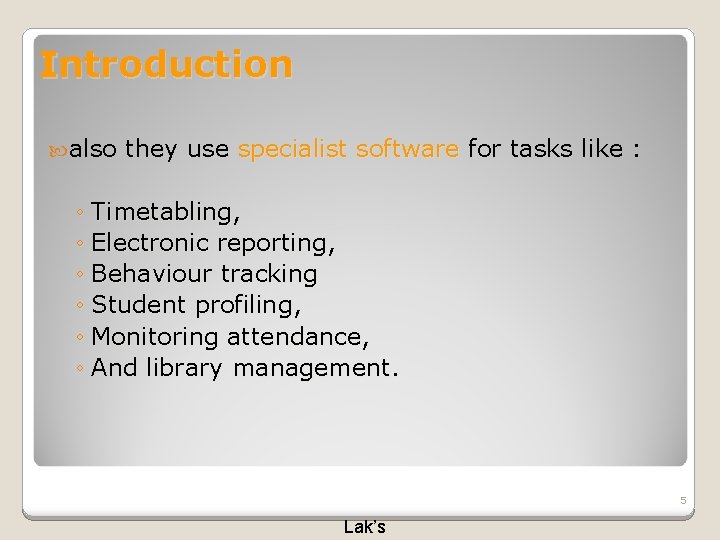 Introduction

also they use specialist software for tasks like :

◦ Timetabling,
◦ Electronic reporting,
◦ Behaviour tracking
◦ Student profiling,
◦ Monitoring attendance,
◦ And library management.

5

Lak's